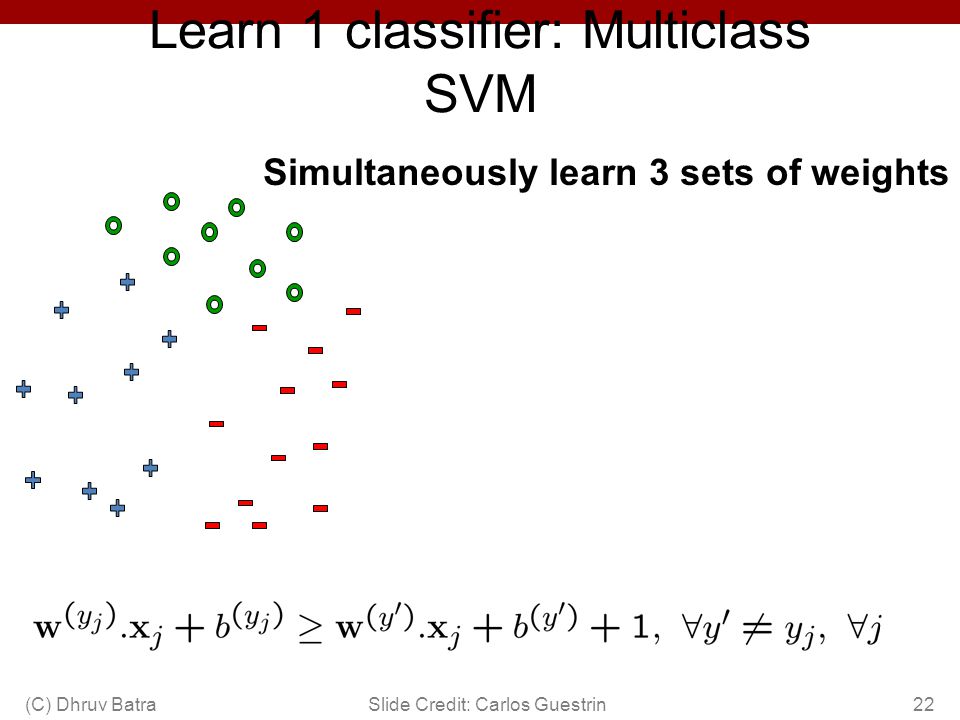 Learn 1 classifier: Multiclass SVM

Simultaneously learn 3 sets of weights

$\mathbf{w}^{(y_j)}.\mathbf{x}_j + b^{(y_j)} \geq \mathbf{w}^{(y')}.\mathbf{x}_j + b^{(y')} + 1, \ \forall y' \neq y_j, \ \forall j$

(C) Dhruv Batra

Slide Credit: Carlos Guestrin

22